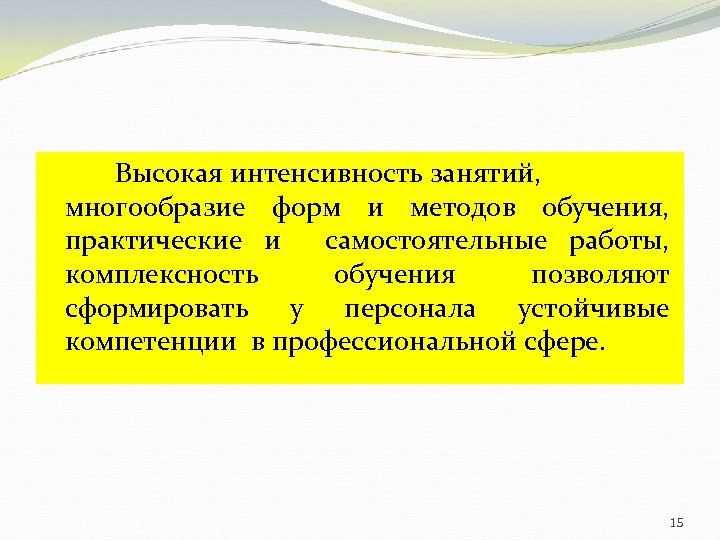 Высокая интенсивность занятий, многообразие форм и методов обучения, практические и самостоятельные работы, комплексность обучения позволяют сформировать у персонала устойчивые компетенции в профессиональной сфере.

15